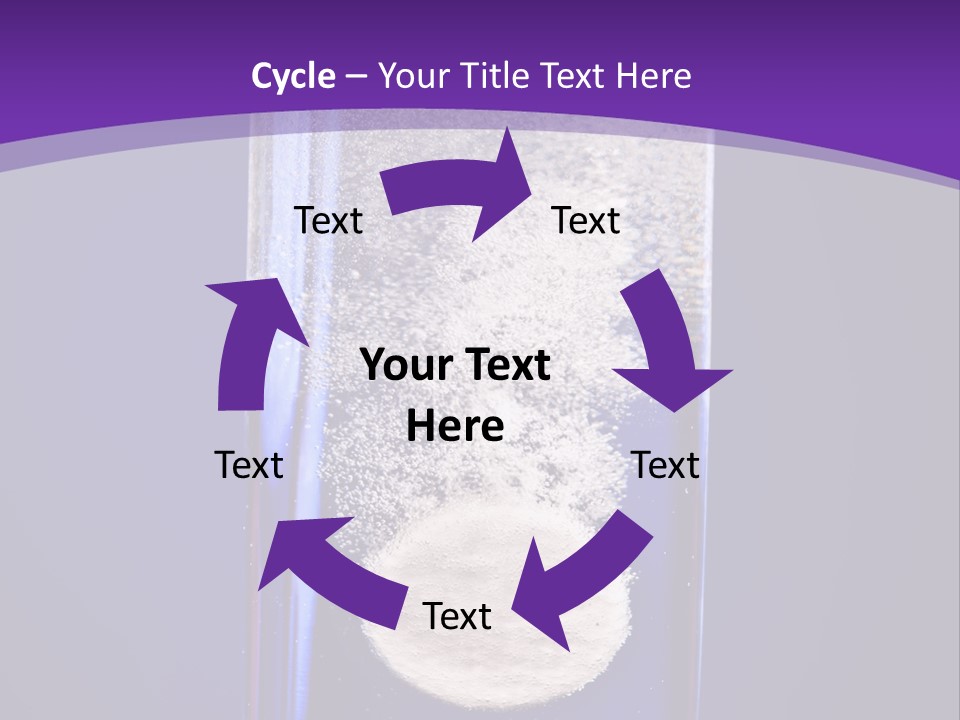 Cycle – Your Title Text Here

Text

Text

Your Text Here

Text

Text

Text